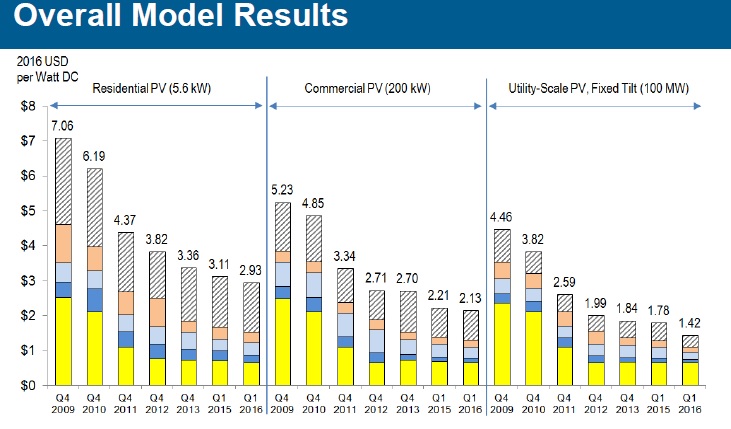 Overall Model Results

2016 USD per Watt DC

Residential PV (5.6 kW)

Commercial PV (200 kW)

Utility-Scale PV, Fixed Tilt (100 MW)

$8
$7
$6
$5
$4
$3
$2
$1
$0

7.06
6.19
4.37
3.82
3.36
3.11
2.93

5.23
4.85
3.34
2.71
2.70
2.21
2.13

4.46
3.82
2.59
1.99
1.84
1.78
1.42

Q4 2009
Q4 2010
Q4 2011
Q4 2012
Q4 2013
Q1 2015
Q1 2016

Q4 2009
Q4 2010
Q4 2011
Q4 2012
Q4 2013
Q1 2015
Q1 2016

Q4 2009
Q4 2010
Q4 2011
Q4 2012
Q4 2013
Q1 2015
Q1 2016